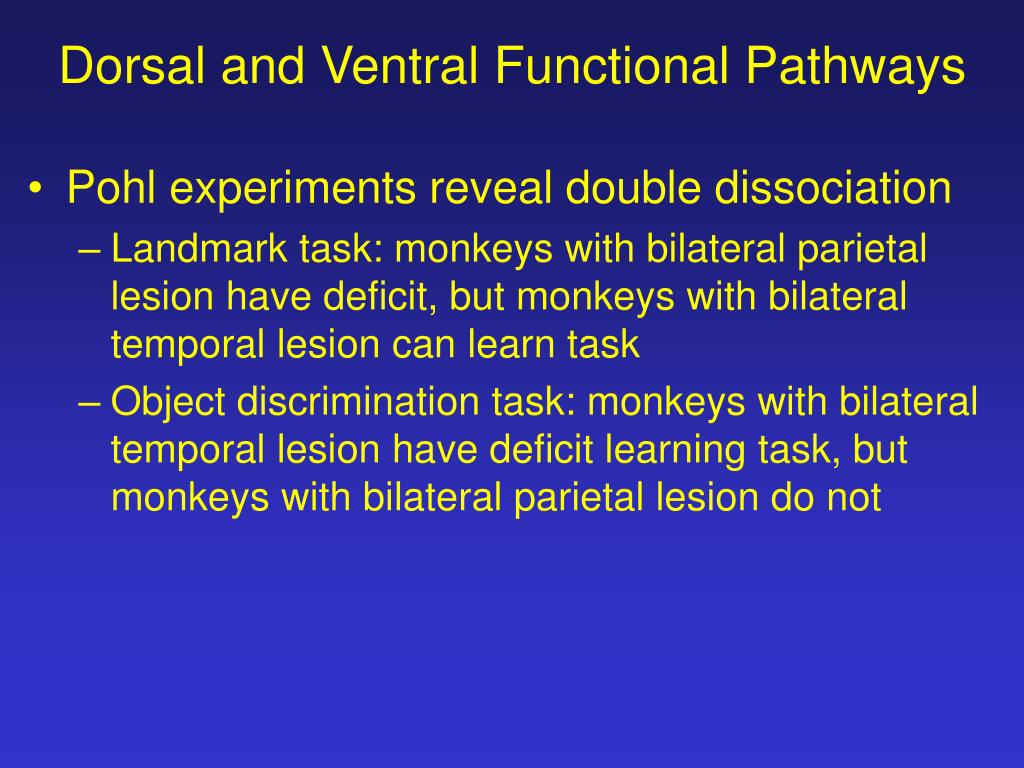 Dorsal and Ventral Functional Pathways

• Pohl experiments reveal double dissociation
– Landmark task: monkeys with bilateral parietal lesion have deficit, but monkeys with bilateral temporal lesion can learn task
– Object discrimination task: monkeys with bilateral temporal lesion have deficit learning task, but monkeys with bilateral parietal lesion do not